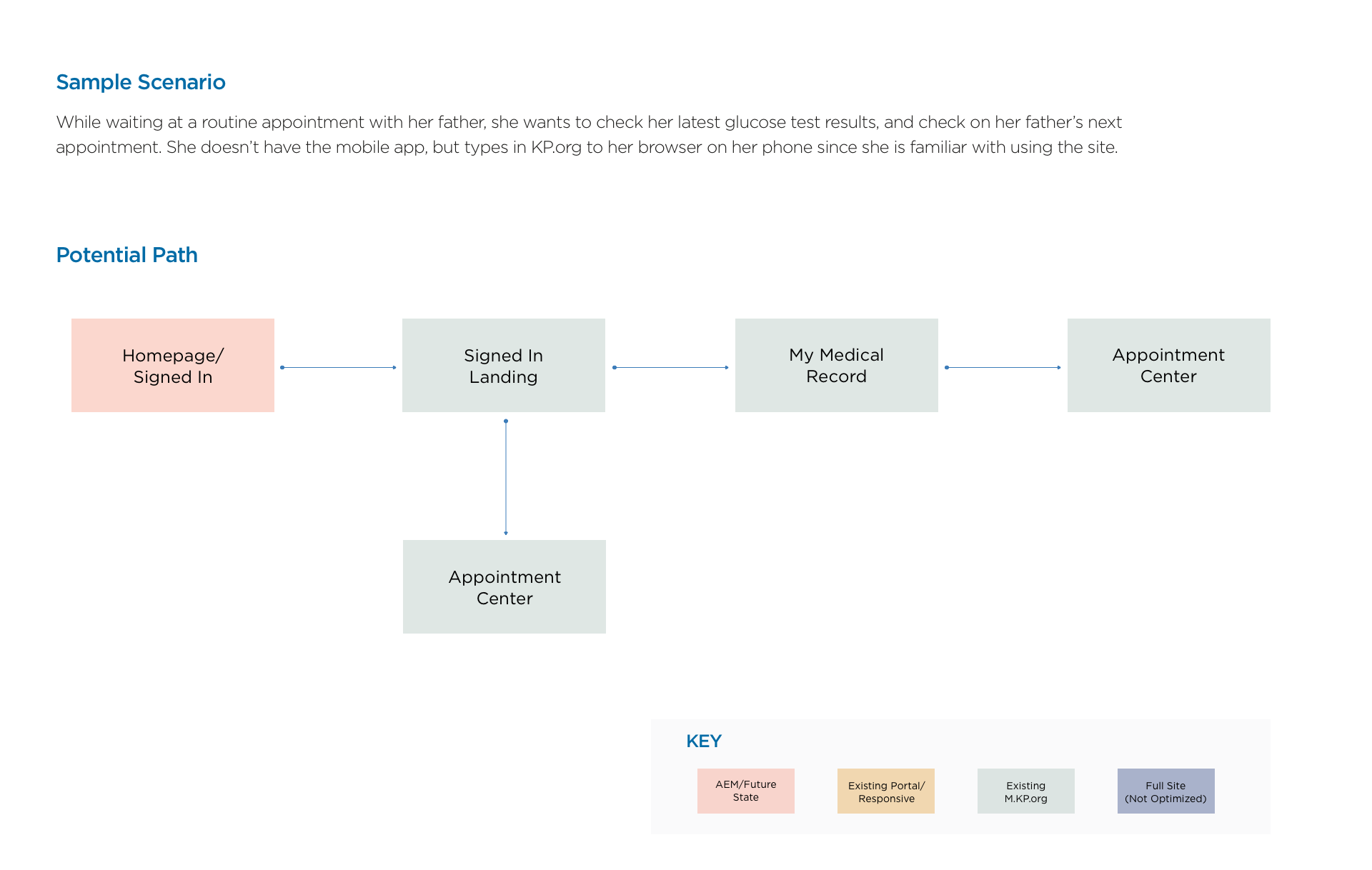 Sample Scenario

While waiting at a routine appointment with her father, she wants to check her latest glucose test results, and check on her father's next appointment. She doesn't have the mobile app, but types in KP.org to her browser on her phone since she is familiar with using the site.

Potential Path

Homepage/ Signed In

Signed In Landing

My Medical Record

Appointment Center

Appointment Center

KEY

AEM/Future State

Existing Portal/ Responsive

Existing M.KP.org

Full Site (Not Optimized)